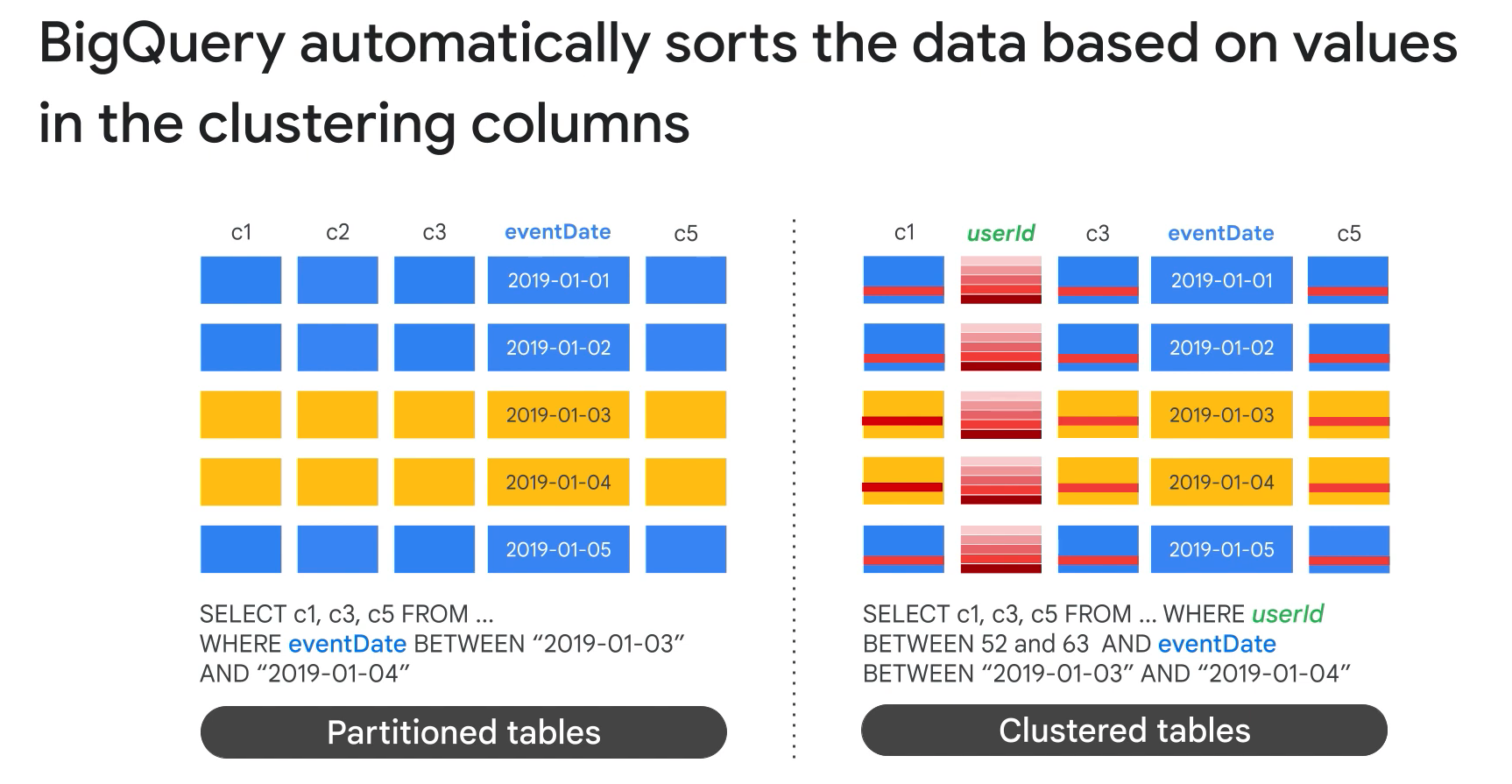 BigQuery automatically sorts the data based on values in the clustering columns

| c1 | c2 | c3 | eventDate | c5 |
|---|---|---|---|---|
| | | | 2019-01-01 | |
| | | | 2019-01-02 | |
| | | | 2019-01-03 | |
| | | | 2019-01-04 | |
| | | | 2019-01-05 | |

SELECT c1, c3, c5 FROM ... WHERE eventDate BETWEEN “2019-01-03” AND “2019-01-04”

Partitioned tables

| c1 | userId | c3 | eventDate | c5 |
|---|---|---|---|---|
| | | | 2019-01-01 | |
| | | | 2019-01-02 | |
| | | | 2019-01-03 | |
| | | | 2019-01-04 | |
| | | | 2019-01-05 | |

SELECT c1, c3, c5 FROM ... WHERE userId BETWEEN 52 and 63 AND eventDate BETWEEN “2019-01-03” AND “2019-01-04”

Clustered tables